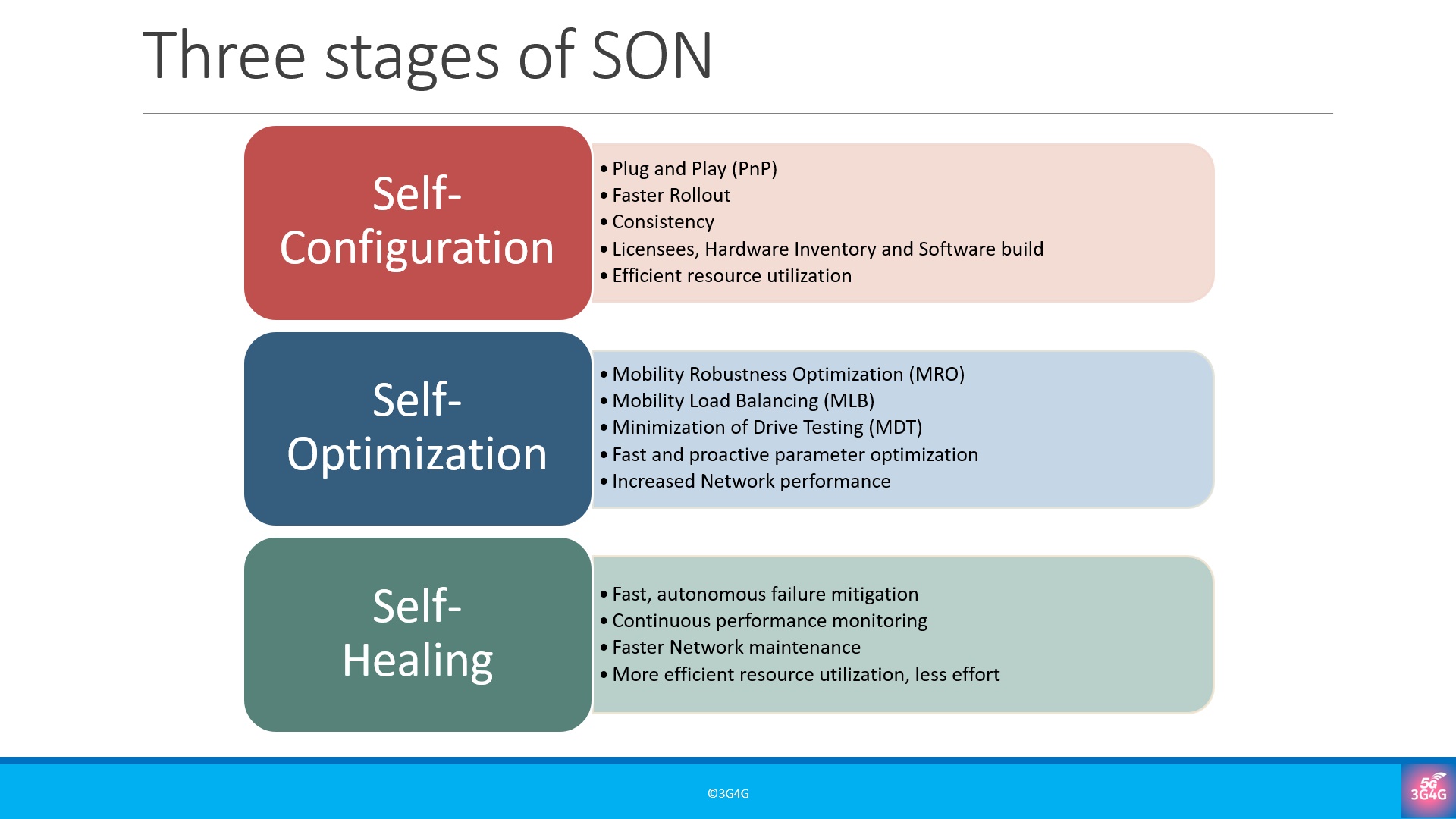 Three stages of SON

Self-Configuration

• Plug and Play (PnP)
• Faster Rollout
• Consistency
• Licensees, Hardware Inventory and Software build
• Efficient resource utilization

Self-Optimization

• Mobility Robustness Optimization (MRO)
• Mobility Load Balancing (MLB)
• Minimization of Drive Testing (MDT)
• Fast and proactive parameter optimization
• Increased Network performance

Self-Healing

• Fast, autonomous failure mitigation
• Continuous performance monitoring
• Faster Network maintenance
• More efficient resource utilization, less effort

©3G4G

5G 3G4G